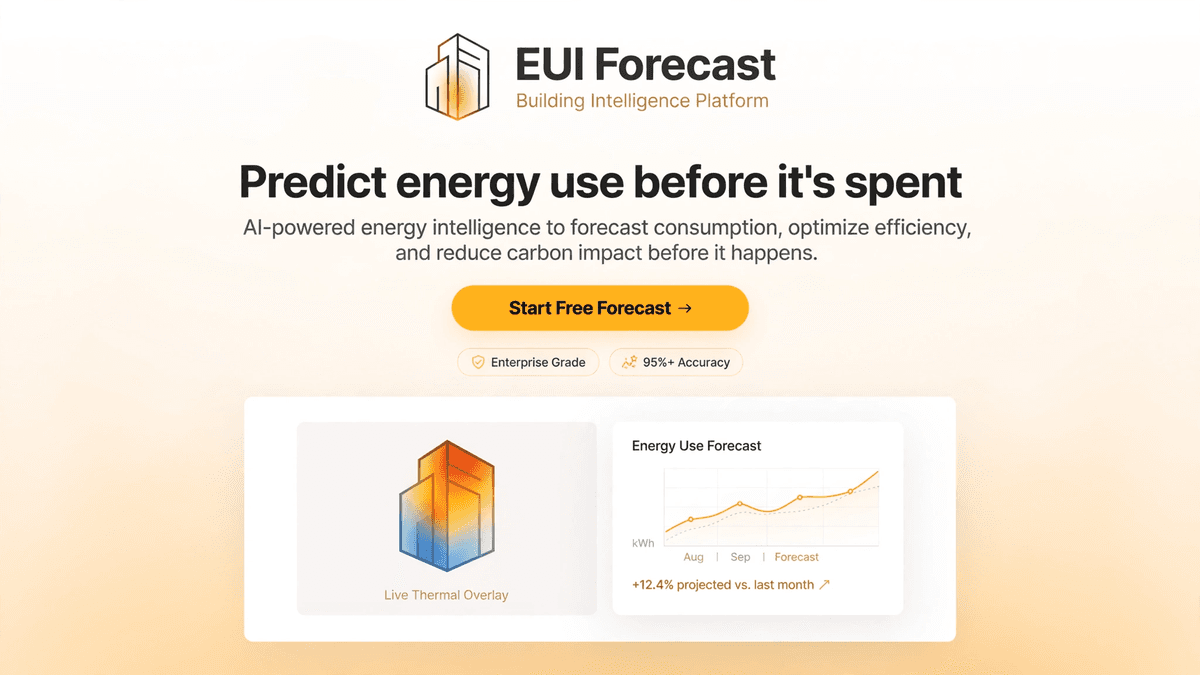 EUI Forecast
Building Intelligence Platform

Predict energy use before it's spent

AI-powered energy intelligence to forecast consumption, optimize efficiency, and reduce carbon impact before it happens.

Start Free Forecast →

Enterprise Grade

95%+ Accuracy

Live Thermal Overlay

Energy Use Forecast

kWh

Aug | Sep | Forecast

+12.4% projected vs. last month ↗